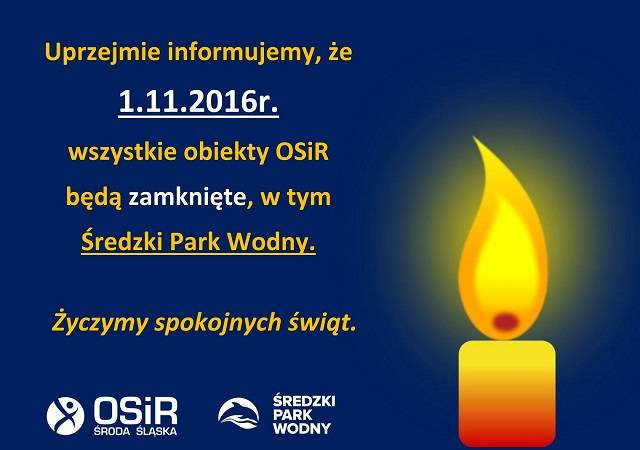 Uprzejmie informujemy, że

1.11.2016r.

wszystkie obiekty OSiR

będą zamknięte, w tym

Średzki Park Wodny.

Życzymy spokojnych świąt.

OSiR
ŚRODA ŚLĄSKA

ŚREDZKI
PARK
WODNY